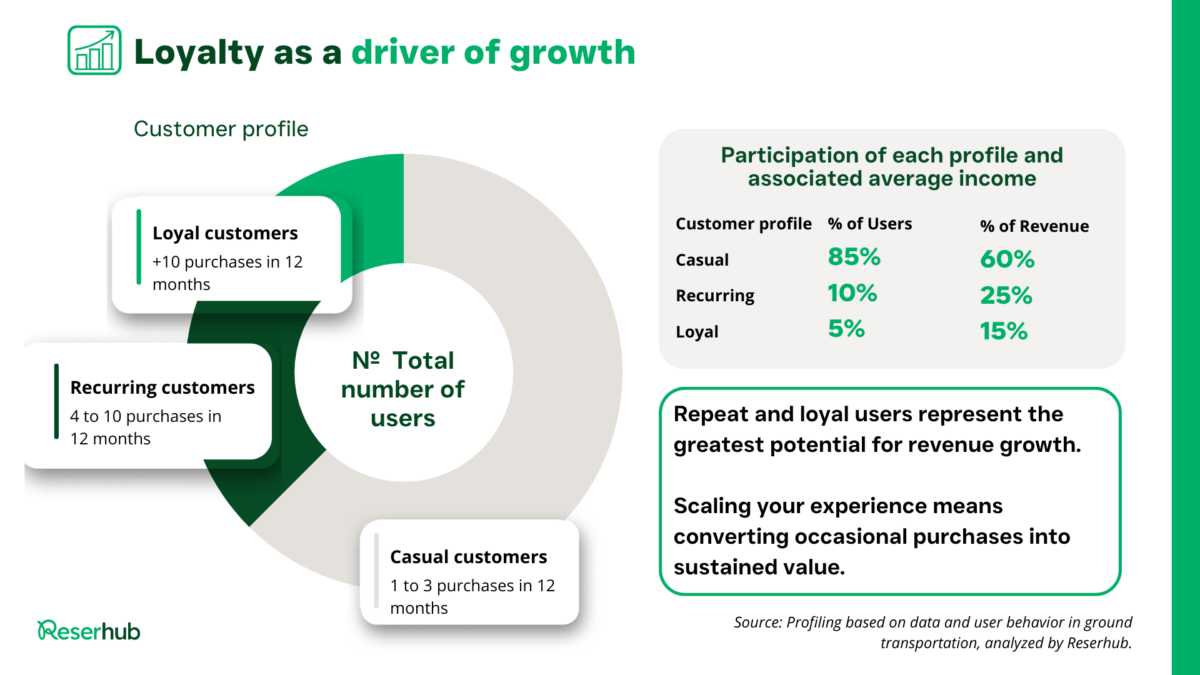 Loyalty as a driver of growth

Customer profile

Loyal customers
+10 purchases in 12 months

Recurring customers
4 to 10 purchases in 12 months

№ Total number of users

Casual customers
1 to 3 purchases in 12 months

Participation of each profile and associated average income

| Customer profile | % of Users | % of Revenue |
|---|---|---|
| Casual | 85% | 60% |
| Recurring | 10% | 25% |
| Loyal | 5% | 15% |

Repeat and loyal users represent the greatest potential for revenue growth.

Scaling your experience means converting occasional purchases into sustained value.

Reserhub

Source: Profiling based on data and user behavior in ground transportation, analyzed by Reserhub.